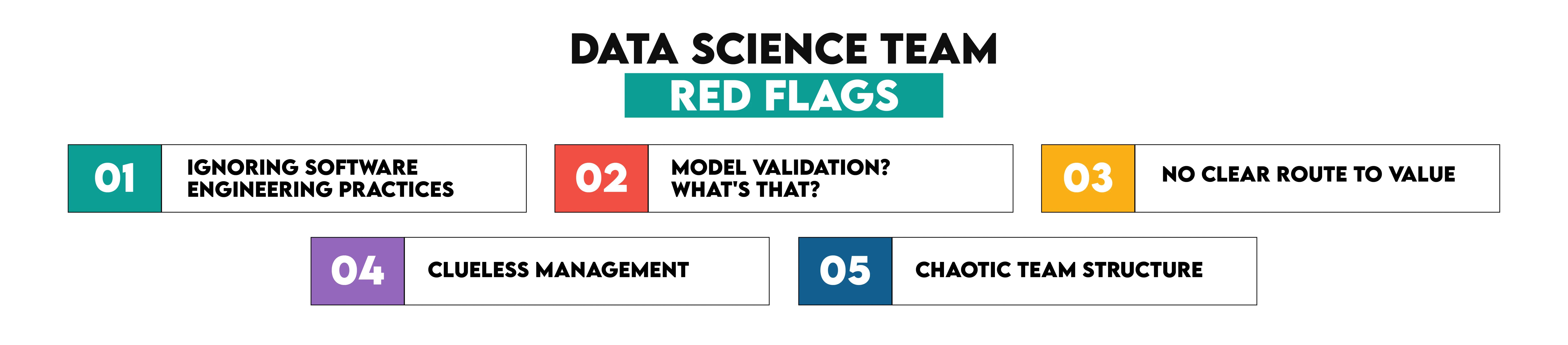 DATA SCIENCE TEAM
RED FLAGS

01 IGNORING SOFTWARE ENGINEERING PRACTICES

02 MODEL VALIDATION? WHAT'S THAT?

03 NO CLEAR ROUTE TO VALUE

04 CLUELESS MANAGEMENT

05 CHAOTIC TEAM STRUCTURE